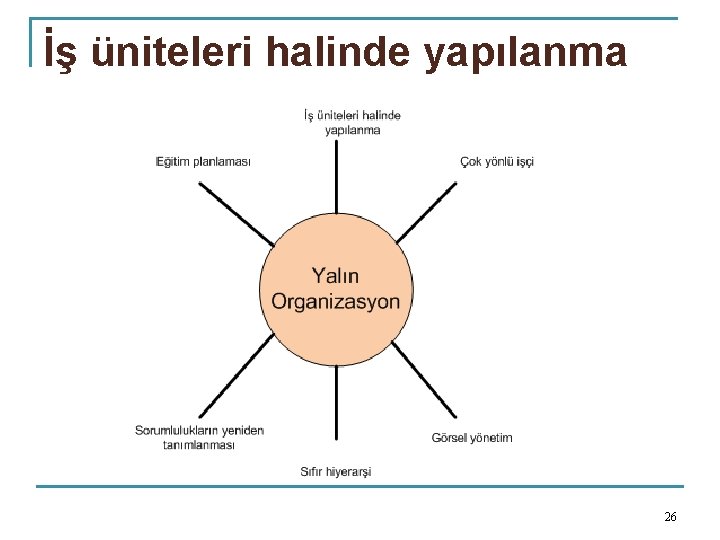 İş üniteleri halinde yapılanma

İş üniteleri halinde yapılanma

Eğitim planlaması

Çok yönlü işçi

Yalın Organizasyon

Sorumlulukların yeniden tanımlanması

Görsel yönetim

Sıfır hiyerarşi

26